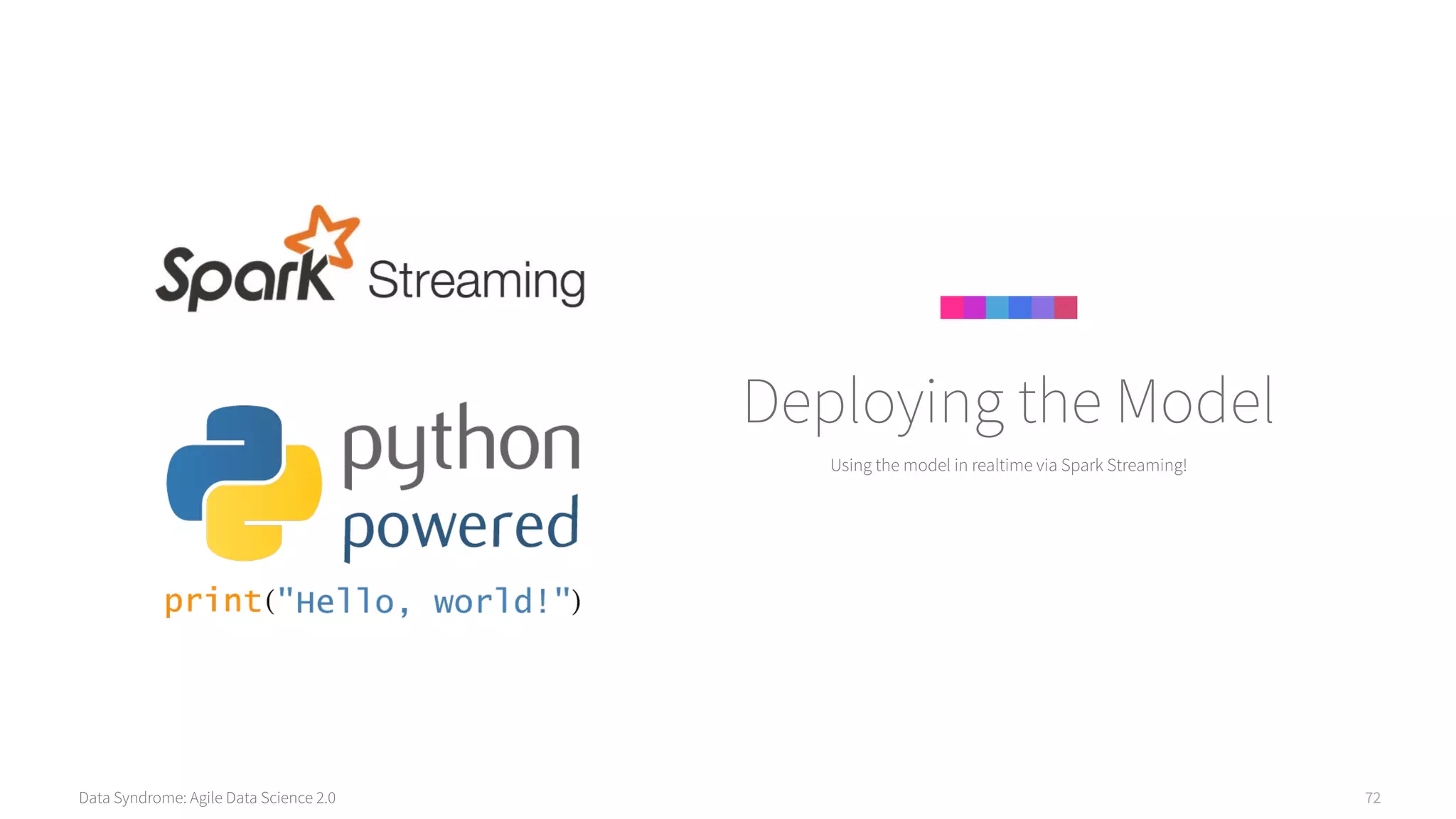 Spark Streaming

python powered

print("Hello, world!")

Deploying the Model

Using the model in realtime via Spark Streaming!

Data Syndrome: Agile Data Science 2.0

72